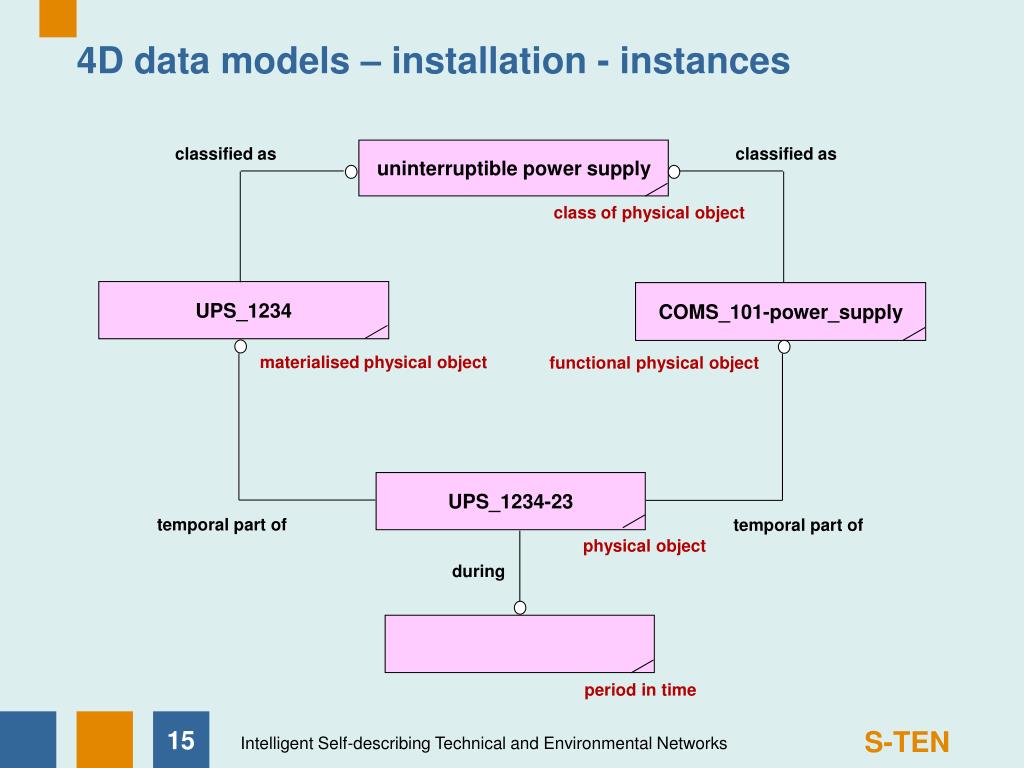 4D data models – installation - instances

classified as

uninterruptible power supply

classified as

class of physical object

UPS_1234

COMS_101-power_supply

materialised physical object

functional physical object

UPS_1234-23

temporal part of

temporal part of

physical object

during

period in time

15

Intelligent Self-describing Technical and Environmental Networks

S-TEN